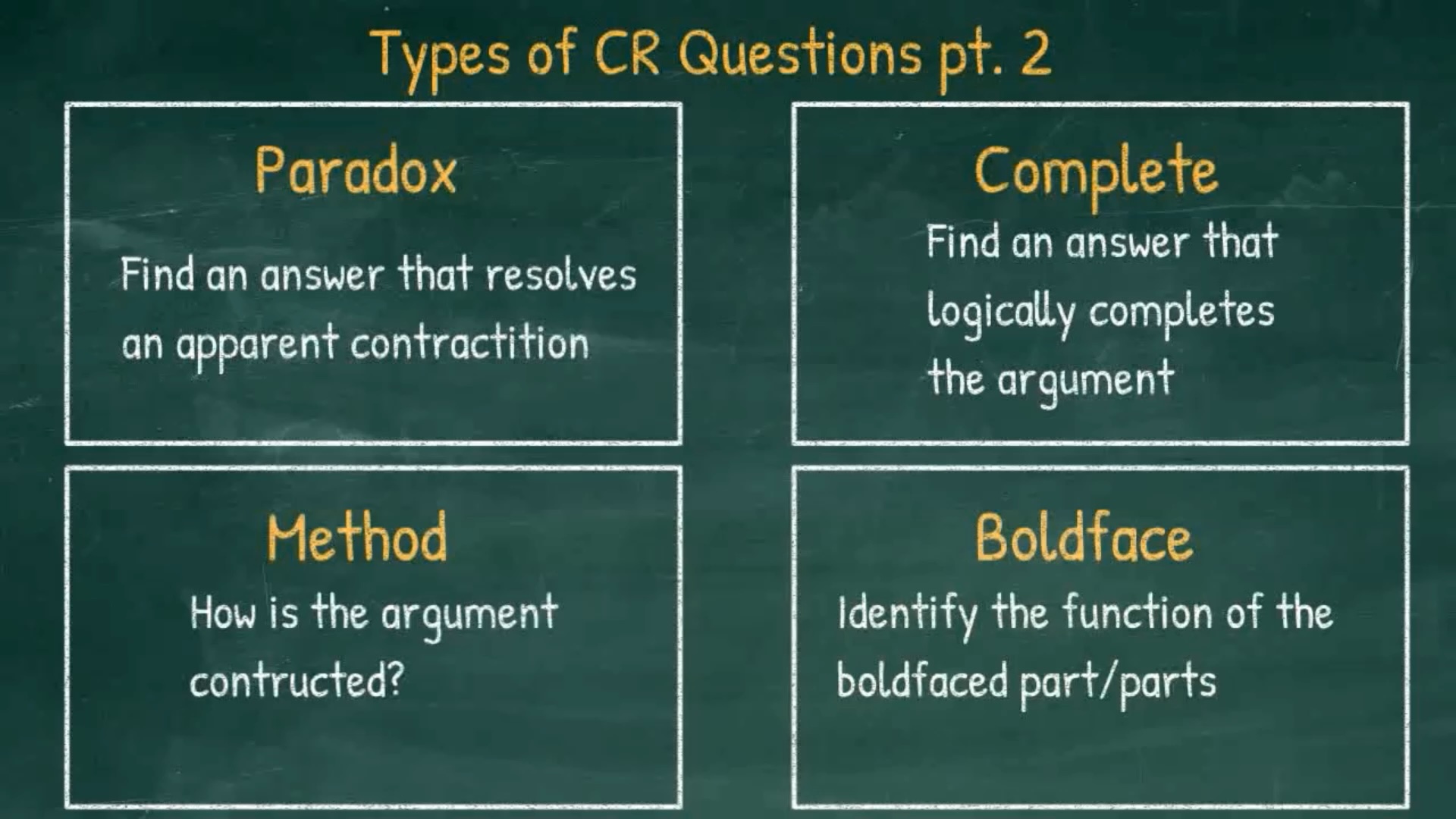 Types of CR Questions pt. 2

Paradox

Find an answer that resolves an apparent contractition

Complete

Find an answer that logically completes the argument

Method

How is the argument contructed?

Boldface

Identify the function of the boldfaced part/parts